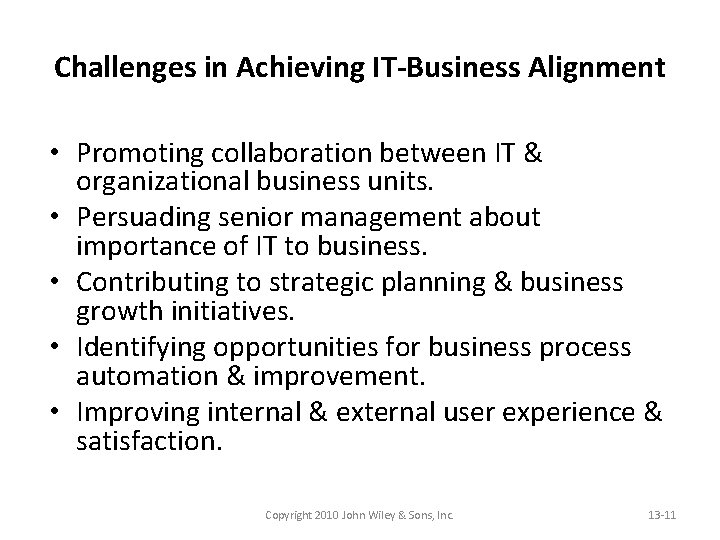 Challenges in Achieving IT-Business Alignment

• Promoting collaboration between IT & organizational business units.
• Persuading senior management about importance of IT to business.
• Contributing to strategic planning & business growth initiatives.
• Identifying opportunities for business process automation & improvement.
• Improving internal & external user experience & satisfaction.

Copyright 2010 John Wiley & Sons, Inc.

13-11